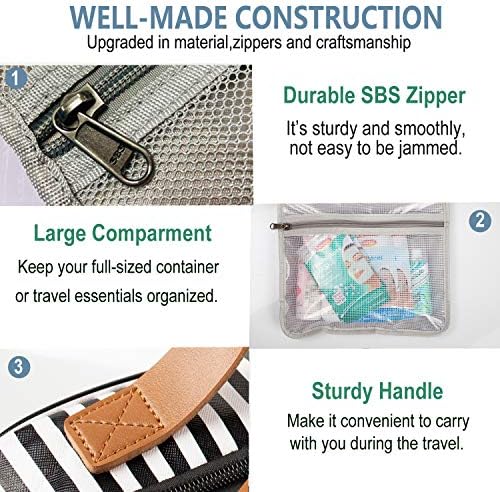 WELL-MADE CONSTRUCTION
Upgraded in material,zippers and craftsmanship

1

SBS

Durable SBS Zipper
It's sturdy and smoothly, not easy to be jammed.

Large Comparment
Keep your full-sized container or travel essentials organized.

2

3

Sturdy Handle
Make it convenient to carry with you during the travel.